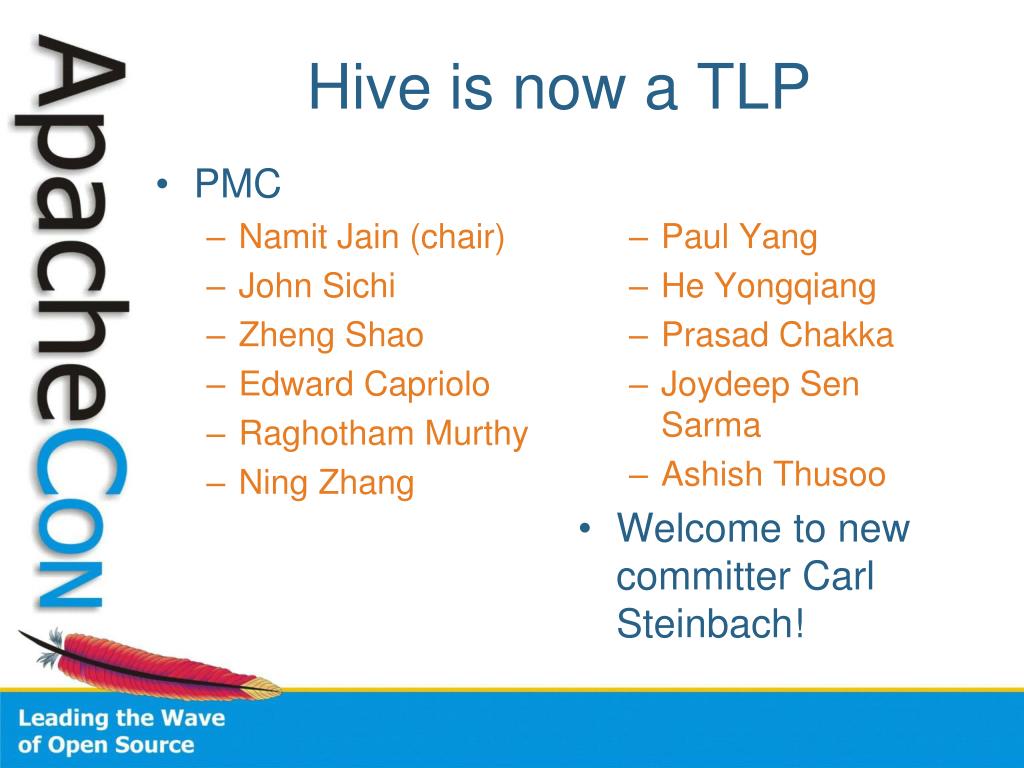 ApacheCon

Hive is now a TLP

• PMC
– Namit Jain (chair)
– John Sichi
– Zheng Shao
– Edward Capriolo
– Raghotham Murthy
– Ning Zhang

– Paul Yang
– He Yongqiang
– Prasad Chakka
– Joydeep Sen Sarma
– Ashish Thusoo

• Welcome to new committer Carl Steinbach!

Leading the Wave of Open Source